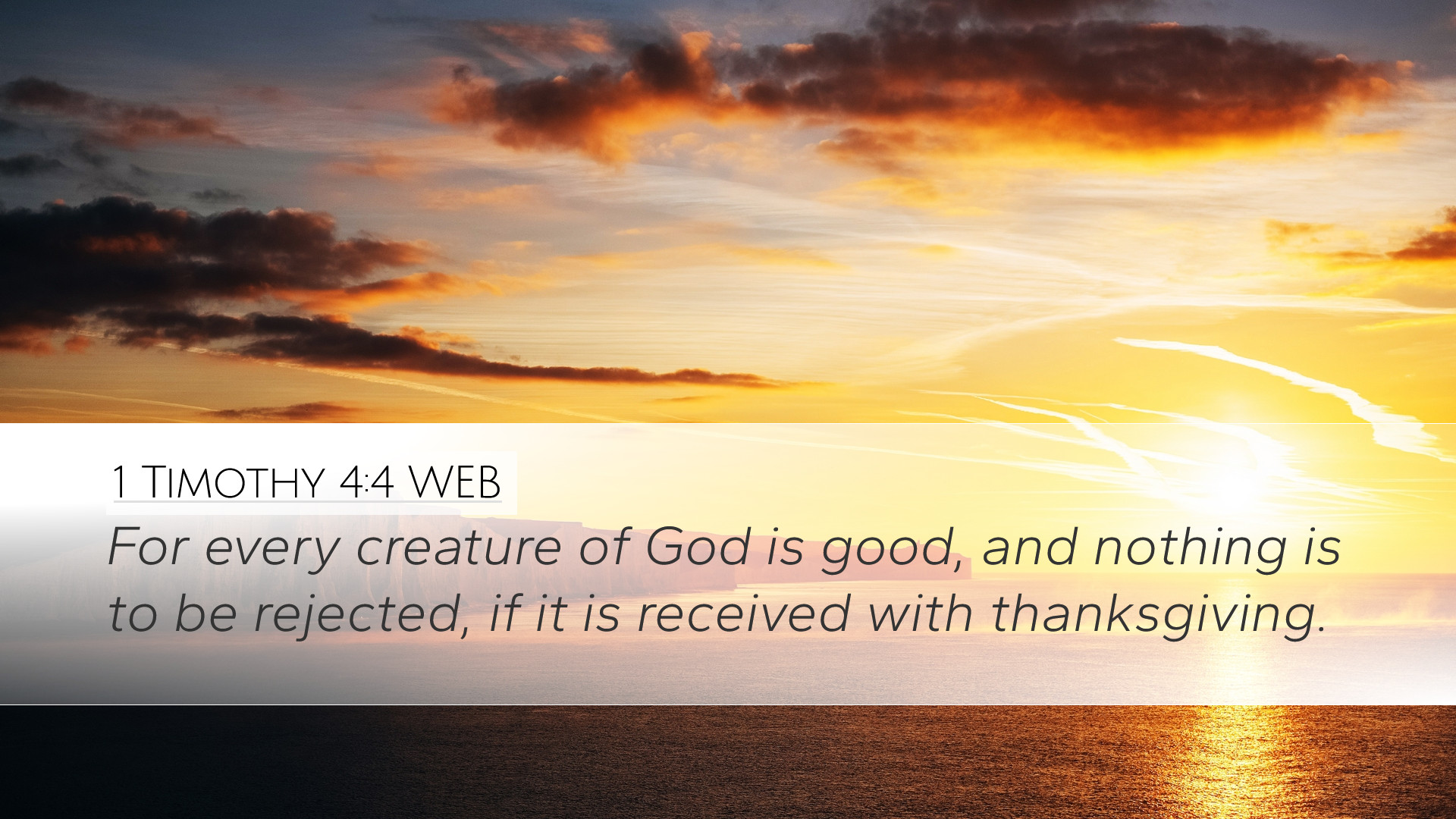 1 Timothy 4:4 WEB

For every creature of God is good, and nothing is to be rejected, if it is received with thanksgiving.